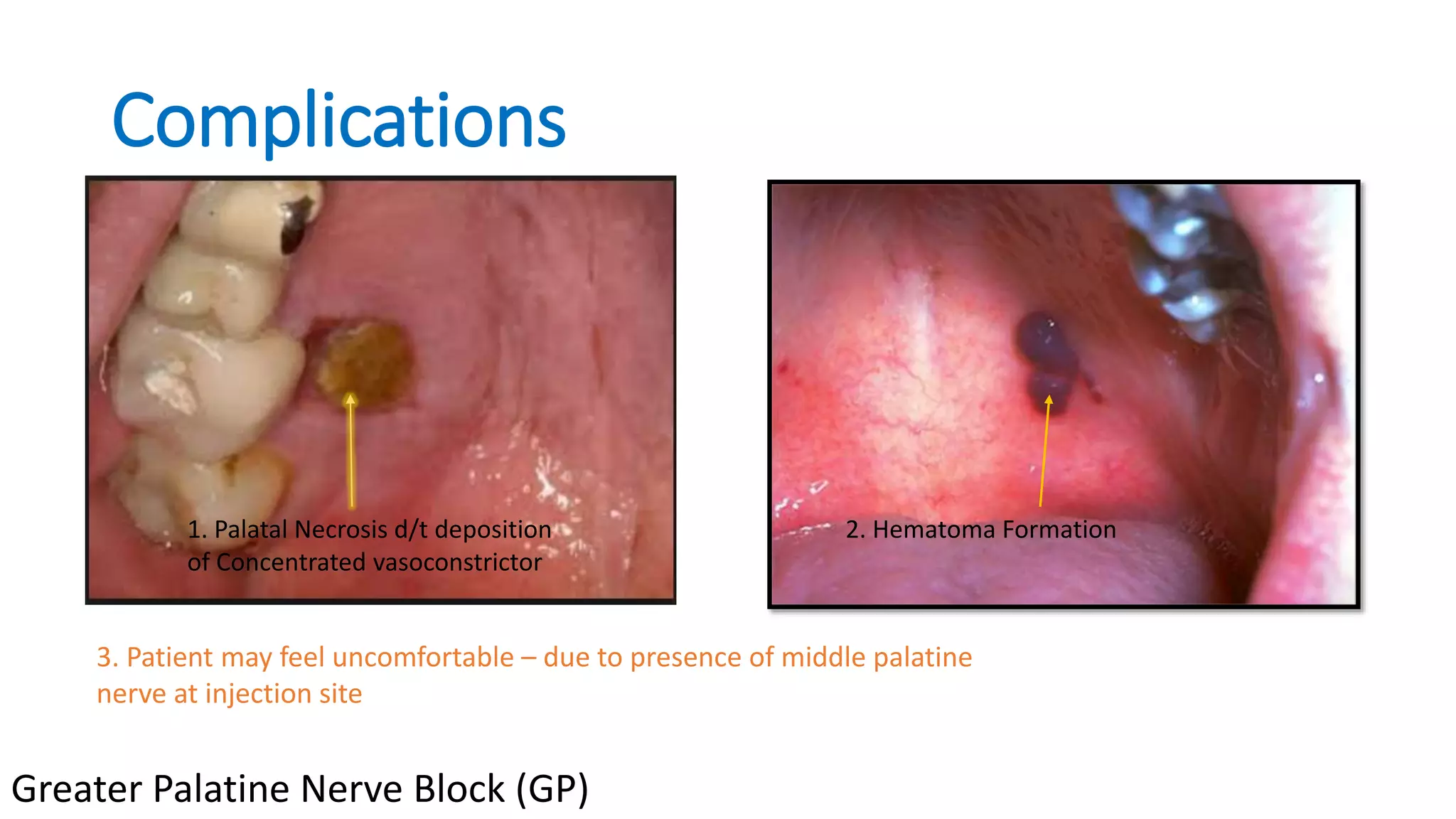 Complications

1. Palatal Necrosis d/t deposition of Concentrated vasoconstrictor

2. Hematoma Formation

3. Patient may feel uncomfortable – due to presence of middle palatine nerve at injection site

Greater Palatine Nerve Block (GP)